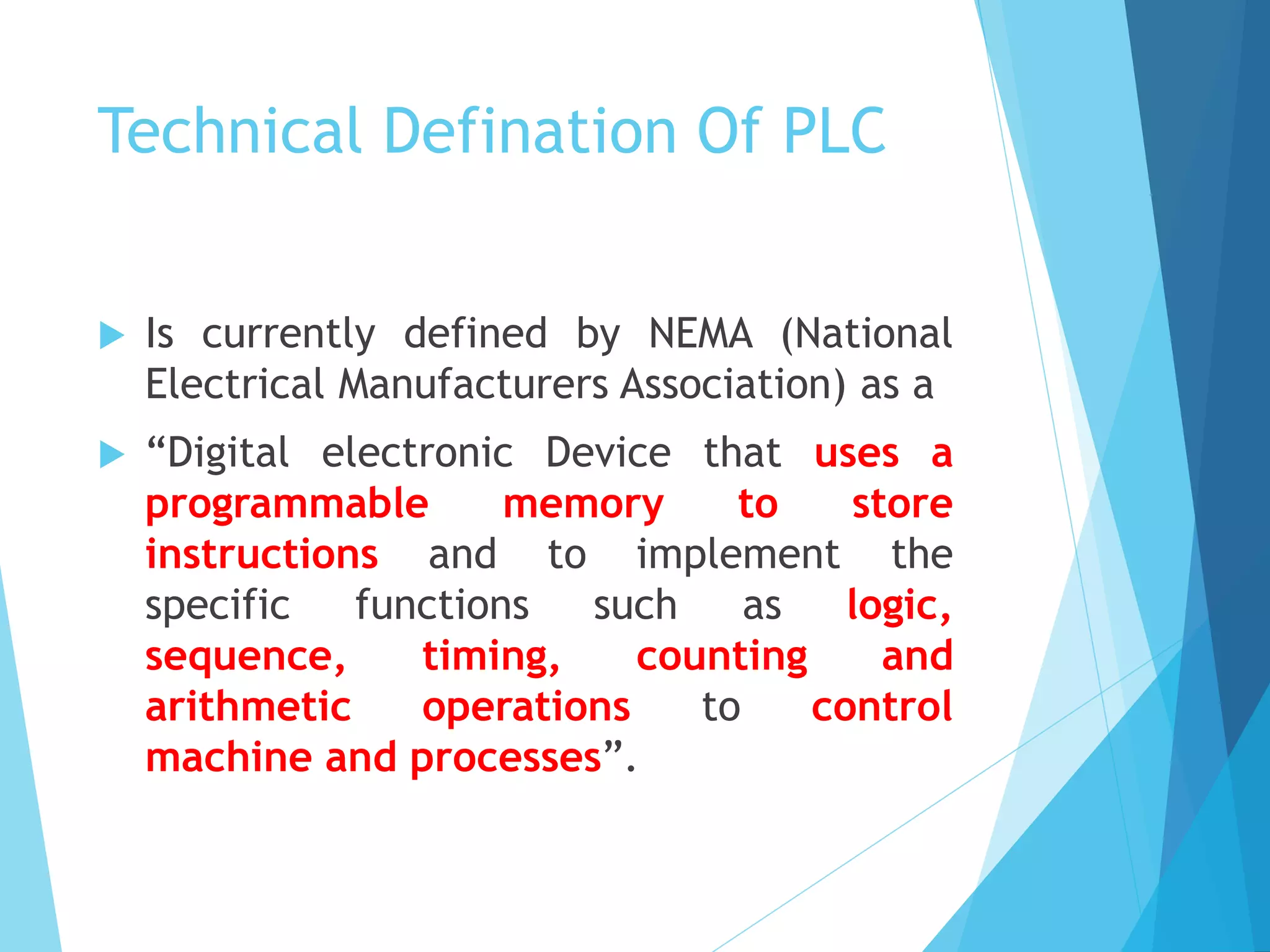 Technical Defination Of PLC

Is currently defined by NEMA (National Electrical Manufacturers Association) as a

“Digital electronic Device that uses a programmable memory to store instructions and to implement the specific functions such as logic, sequence, timing, counting and arithmetic operations to control machine and processes”.